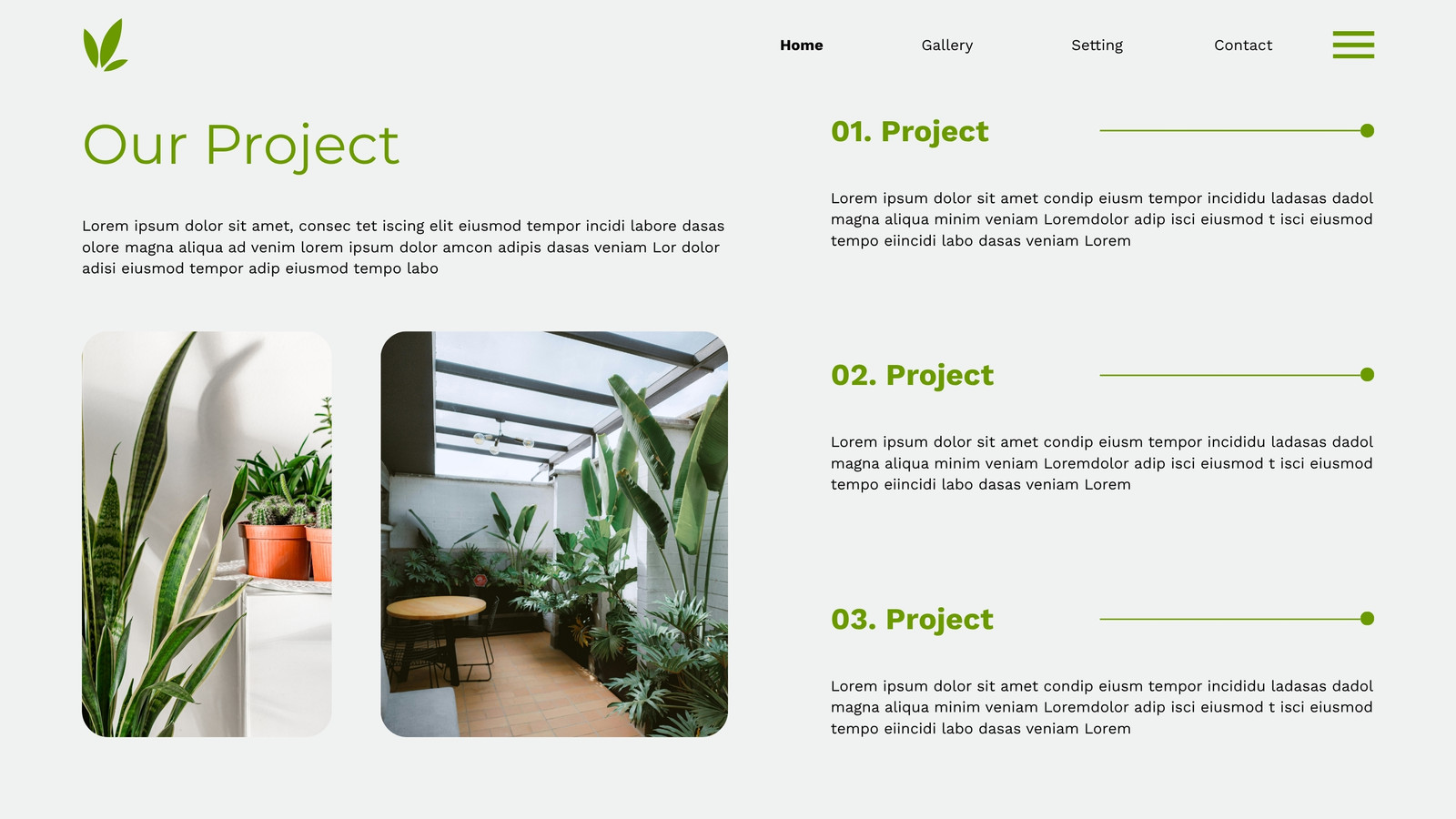 Home Gallery Setting Contact

Our Project

Lorem ipsum dolor sit amet, consec tet iscing elit eiusmod tempor incidi labore dasas olore magna aliqua ad venim lorem ipsum dolor amcon adipis dasas veniam Lor dolor adisi eiusmod tempor adip eiusmod tempo labo

01. Project

Lorem ipsum dolor sit amet condip eiusm tempor incididu ladasas dadol magna aliqua minim veniam Loremdolor adip isci eiusmod t isci eiusmod tempo eiincidi labo dasas veniam Lorem

02. Project

Lorem ipsum dolor sit amet condip eiusm tempor incididu ladasas dadol magna aliqua minim veniam Loremdolor adip isci eiusmod t isci eiusmod tempo eiincidi labo dasas veniam Lorem

03. Project

Lorem ipsum dolor sit amet condip eiusm tempor incididu ladasas dadol magna aliqua minim veniam Loremdolor adip isci eiusmod t isci eiusmod tempo eiincidi labo dasas veniam Lorem